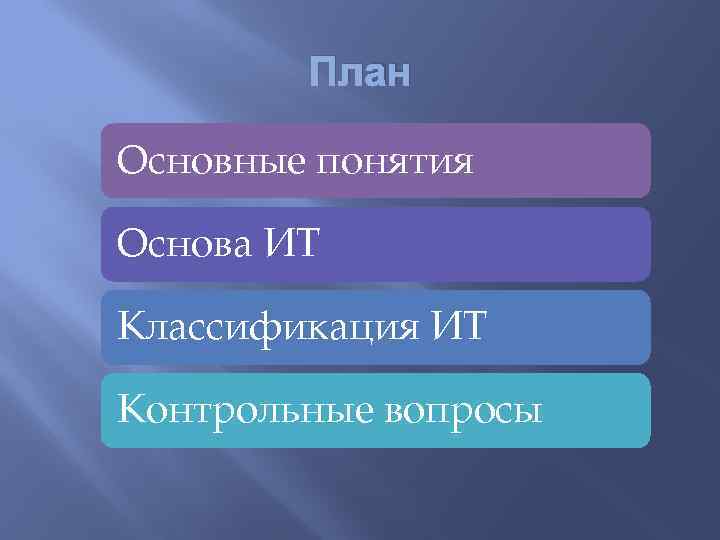 План

Основные понятия

Основа ИТ

Классификация ИТ

Контрольные вопросы